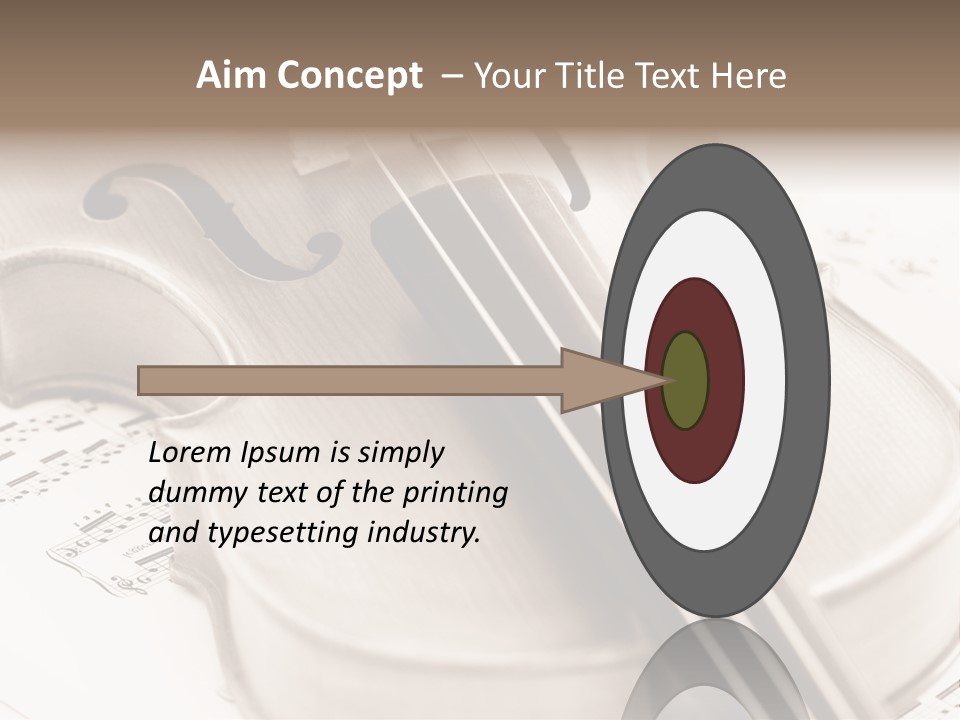 Aim Concept – Your Title Text Here

Lorem Ipsum is simply dummy text of the printing and typesetting industry.